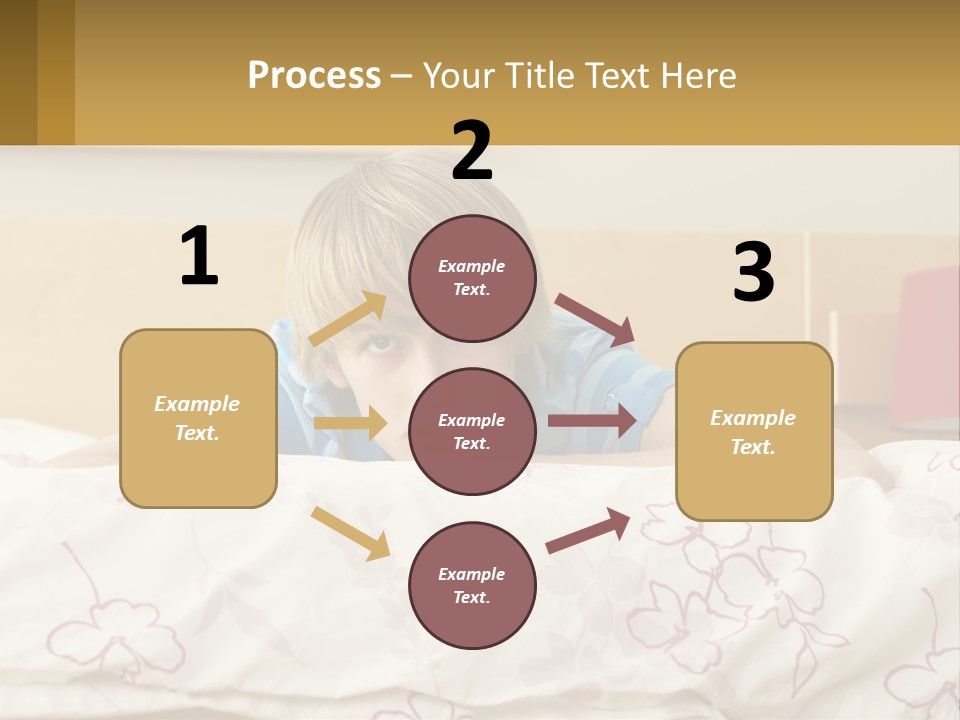 Process – Your Title Text Here

1

Example Text.

2

Example Text.

Example Text.

Example Text.

3

Example Text.